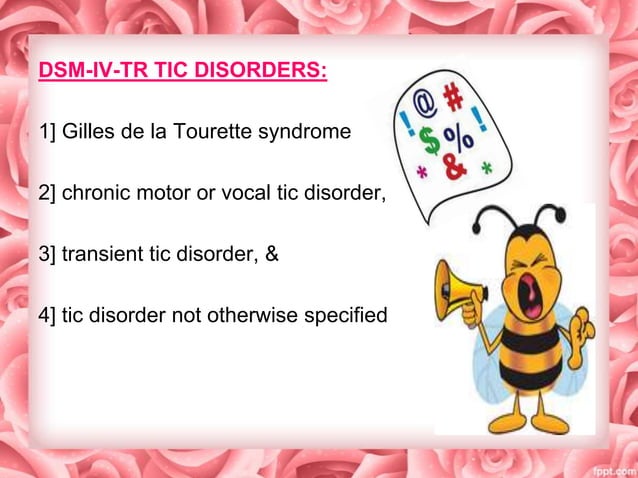 DSM-IV-TR TIC DISORDERS:

1] Gilles de la Tourette syndrome

2] chronic motor or vocal tic disorder,

3] transient tic disorder, &

4] tic disorder not otherwise specified

! @ # ! $ % * & *

fppt.com